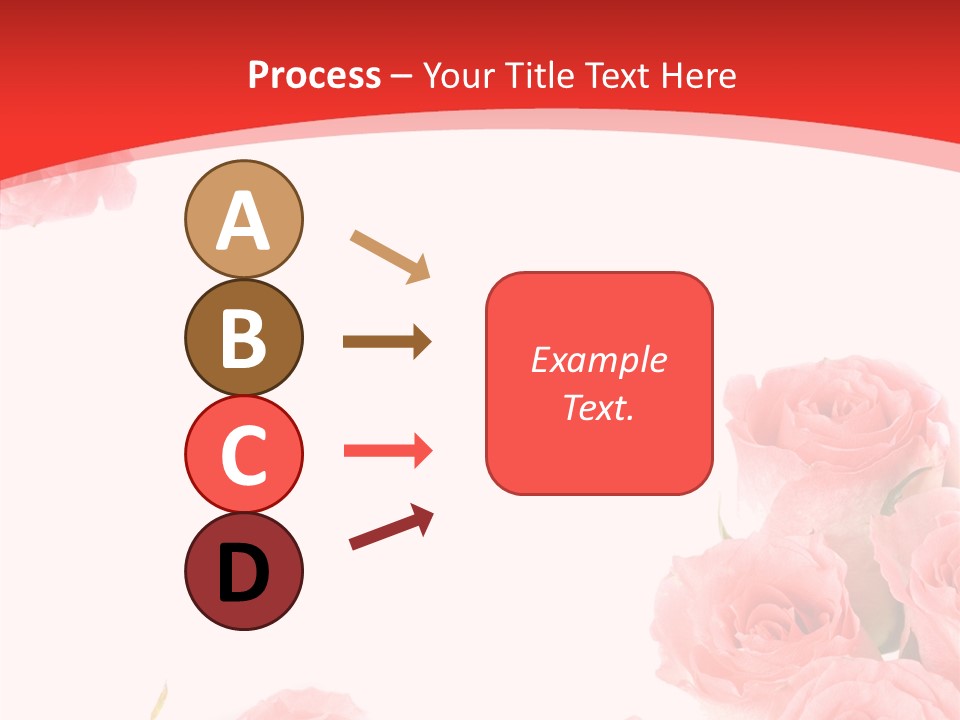 Process – Your Title Text Here

A

B

C

D

Example Text.